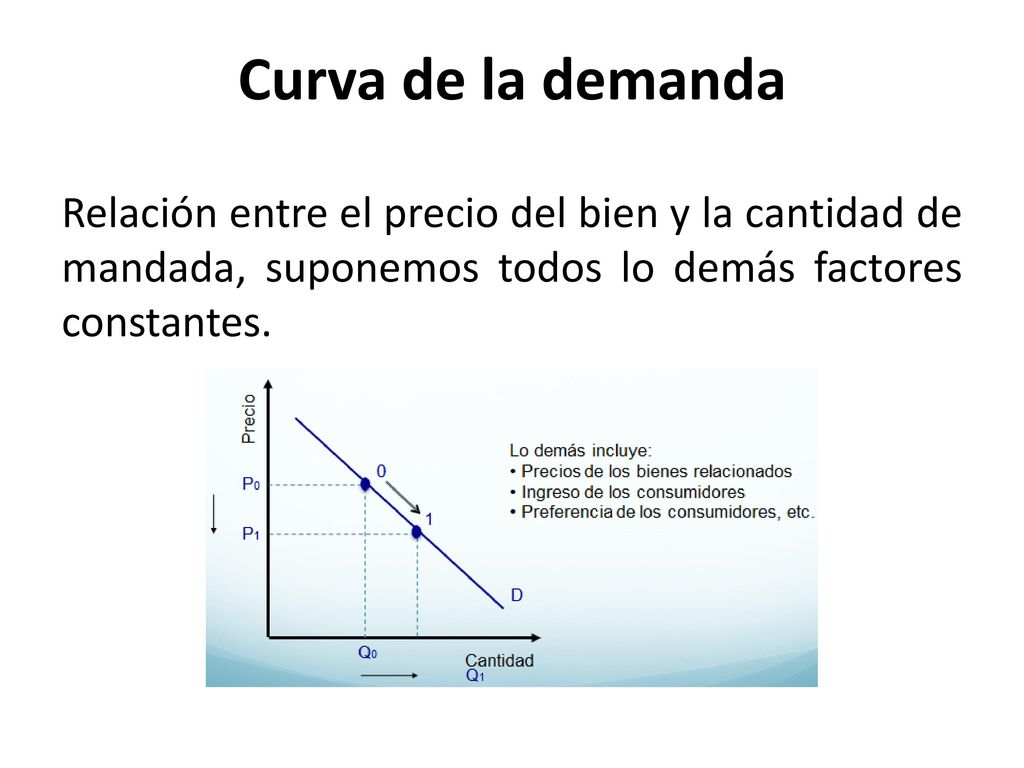 Curva de la demanda

Relación entre el precio del bien y la cantidad de mandada, suponemos todos lo demás factores constantes.

Precio
$P_0$
$P_1$
0
1
D
$Q_0$
Cantidad
$Q_1$

Lo demás incluye:
• Precios de los bienes relacionados
• Ingreso de los consumidores
• Preferencia de los consumidores, etc.